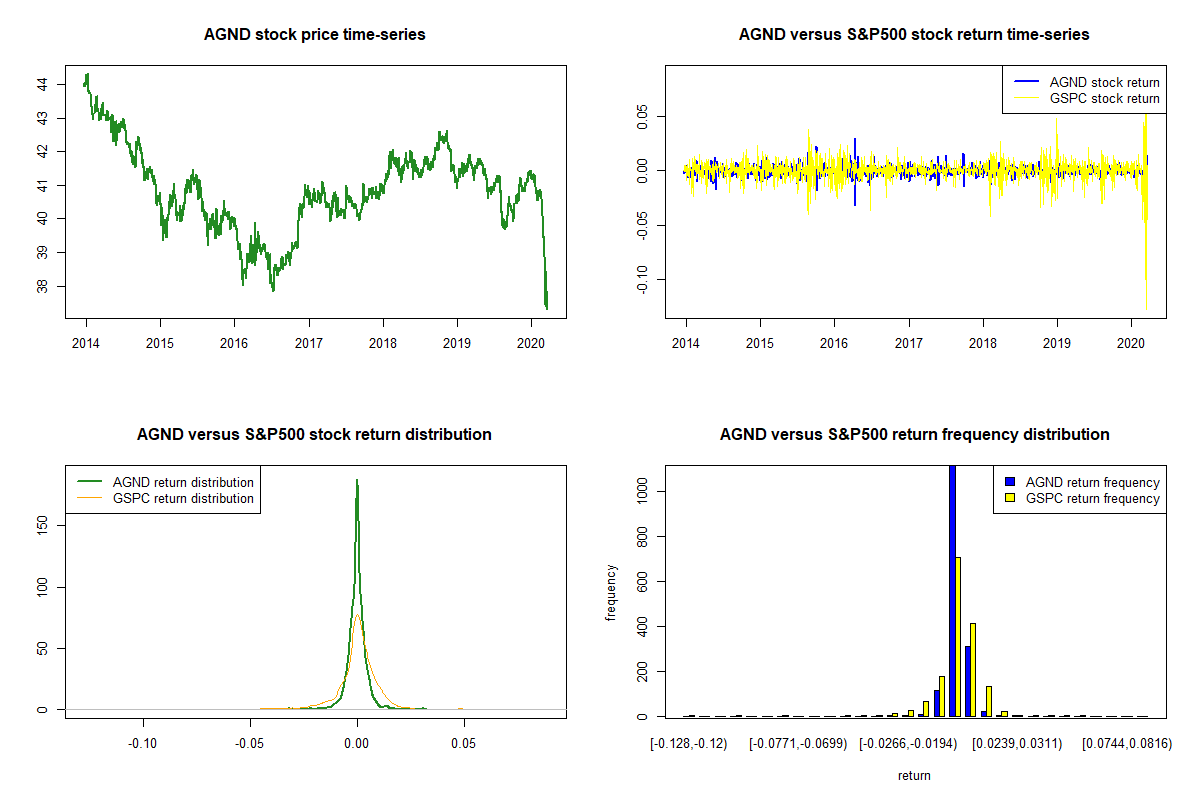 AGND stock price time-series

44
43
42
41
40
39
38

2014 2015 2016 2017 2018 2019 2020

AGND versus S&P500 stock return time-series

AGND stock return
GSPC stock return

0.05
0.00
-0.05
-0.10

2014 2015 2016 2017 2018 2019 2020

AGND versus S&P500 stock return distribution

AGND return distribution
GSPC return distribution

150
100
50
0

-0.10 -0.05 0.00 0.05

AGND versus S&P500 return frequency distribution

AGND return frequency
GSPC return frequency

frequency

1000
800
600
400
200
0

[-0.128,-0.12) [-0.0771,-0.0699) [-0.0266,-0.0194) [0.0239,0.0311) [0.0744,0.0816)

return